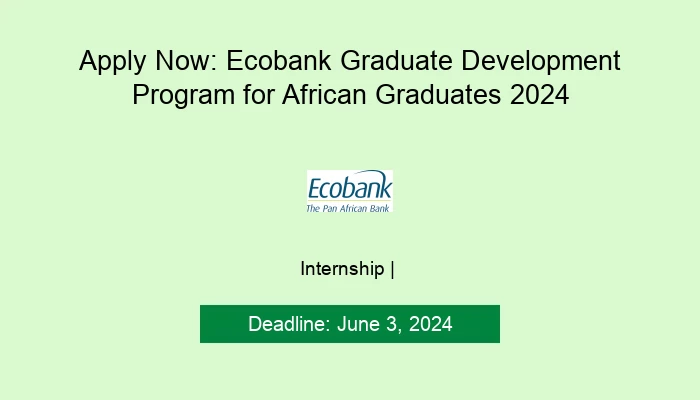 Apply Now: Ecobank Graduate Development Program for African Graduates 2024

Ecobank
The Pan African Bank

Internship |

Deadline: June 3, 2024